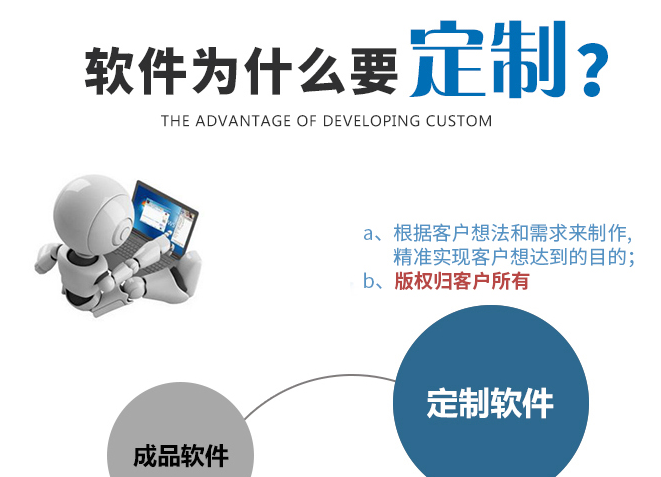 软件为什么要定制？

THE ADVANTAGE OF DEVELOPING CUSTOM

a、根据客户想法和需求来制作，精准实现客户想达到的目的；
b、版权归客户所有

定制软件

成品软件